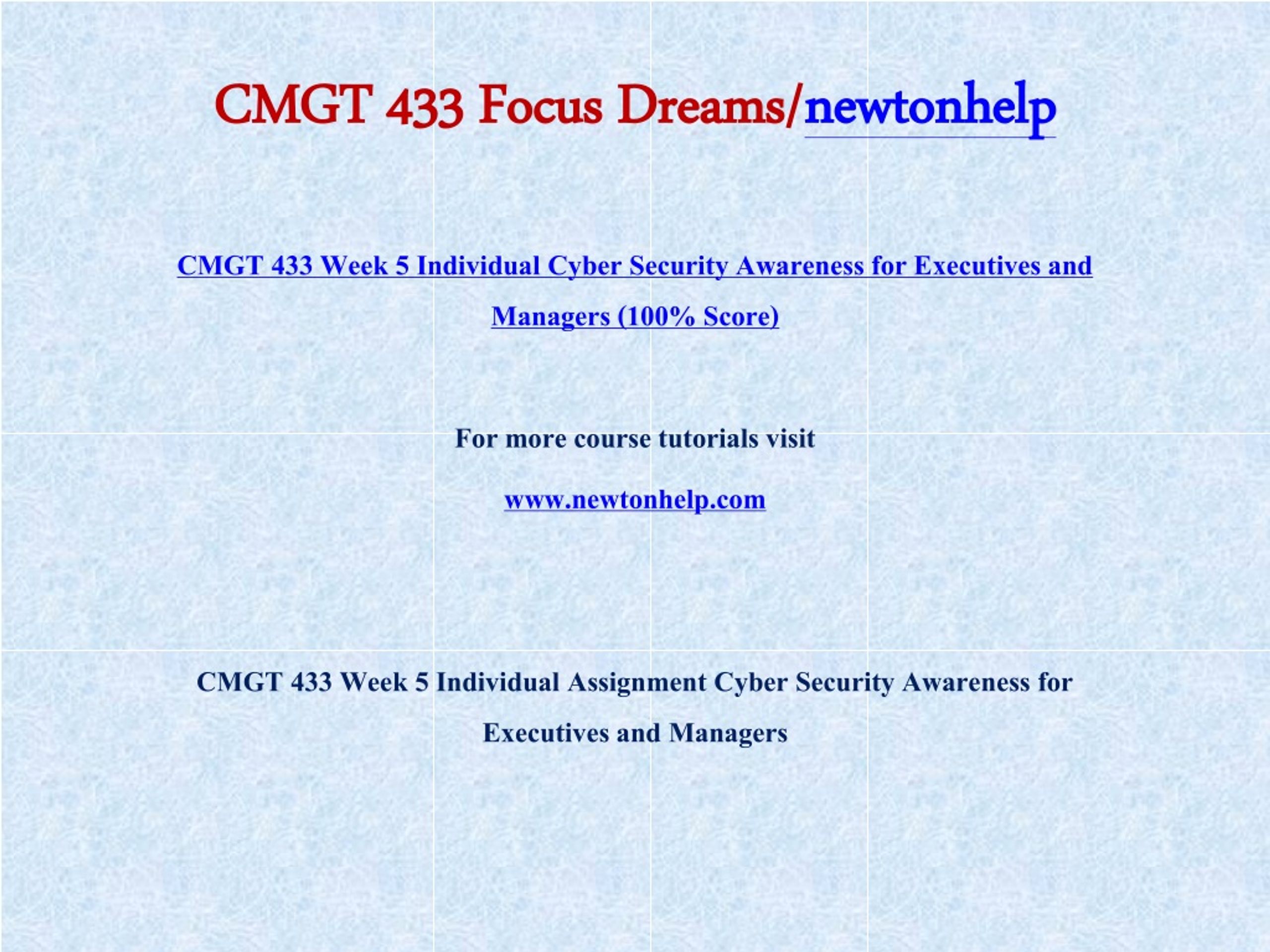 CMGT 433 Focus Dreams/newtonhelp

CMGT 433 Week 5 Individual Cyber Security Awareness for Executives and Managers (100% Score)

For more course tutorials visit

www.newtonhelp.com

CMGT 433 Week 5 Individual Assignment Cyber Security Awareness for Executives and Managers